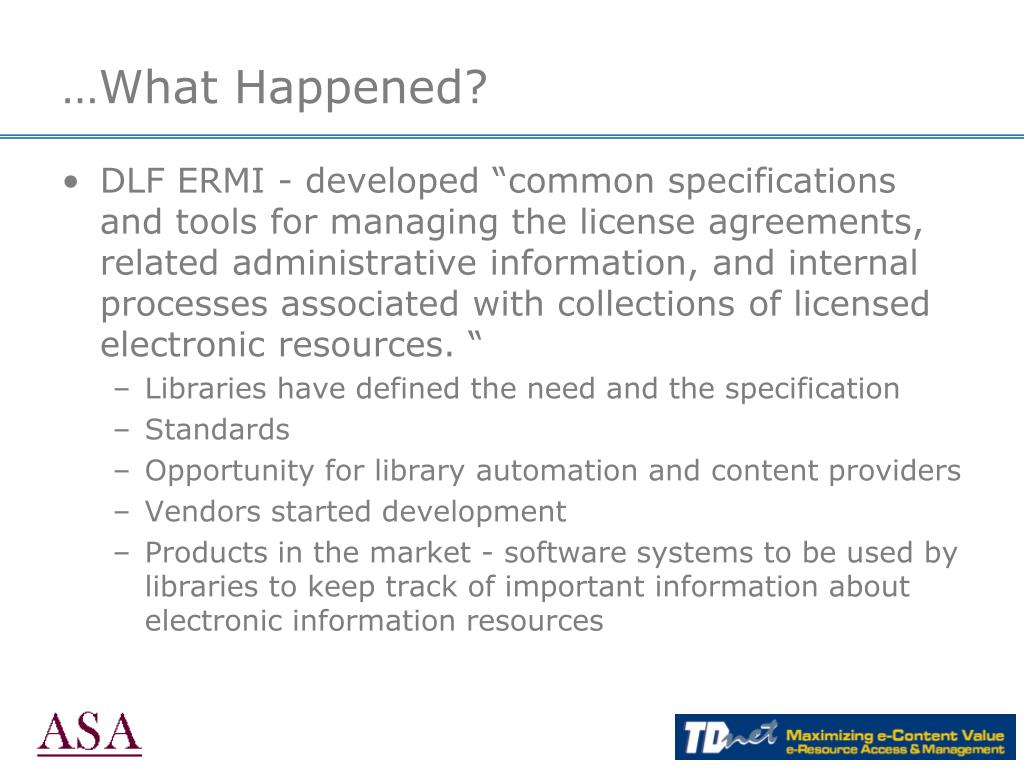 …What Happened?

• DLF ERMI - developed “common specifications and tools for managing the license agreements, related administrative information, and internal processes associated with collections of licensed electronic resources. “

– Libraries have defined the need and the specification
– Standards
– Opportunity for library automation and content providers
– Vendors started development
– Products in the market - software systems to be used by libraries to keep track of important information about electronic information resources

ASA

TDnet Maximizing e-Content Value e-Resource Access & Management